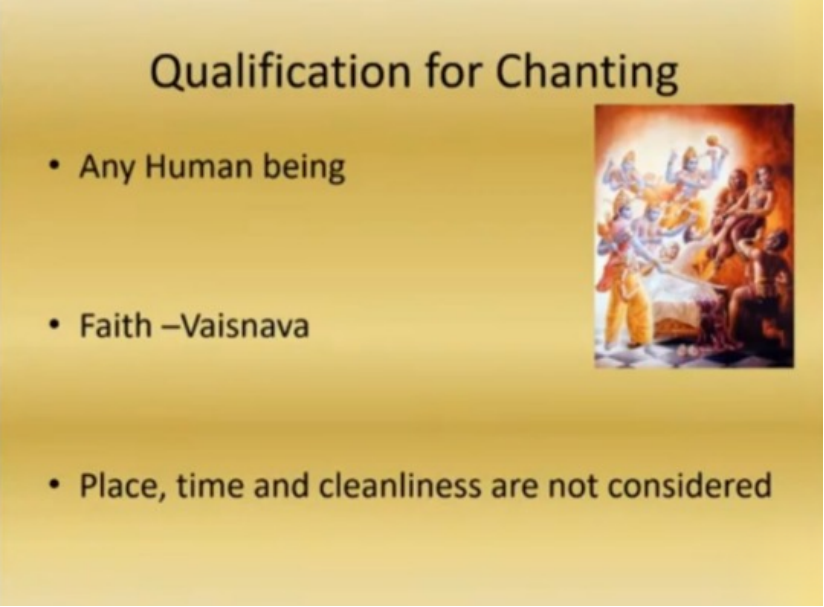 Qualification for Chanting

• Any Human being

• Faith –Vaisnava

• Place, time and cleanliness are not considered